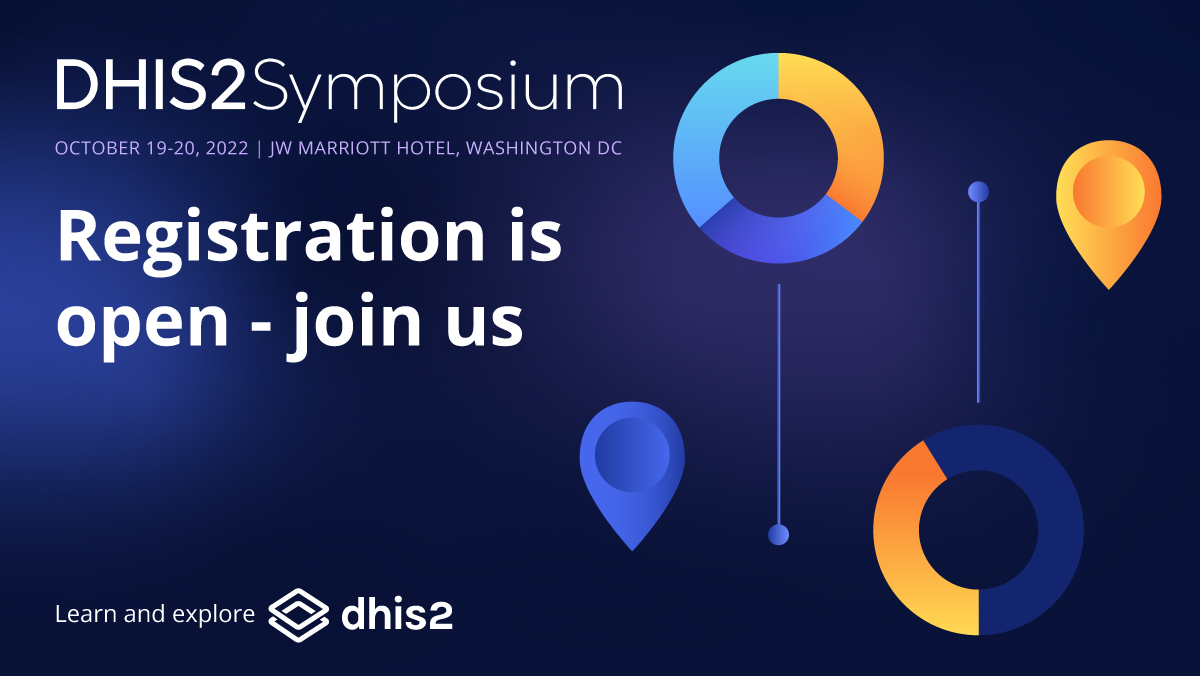 DHIS2Symposium

OCTOBER 19-20, 2022 | JW MARRIOTT HOTEL, WASHINGTON DC

Registration is open - join us

Learn and explore dhis2